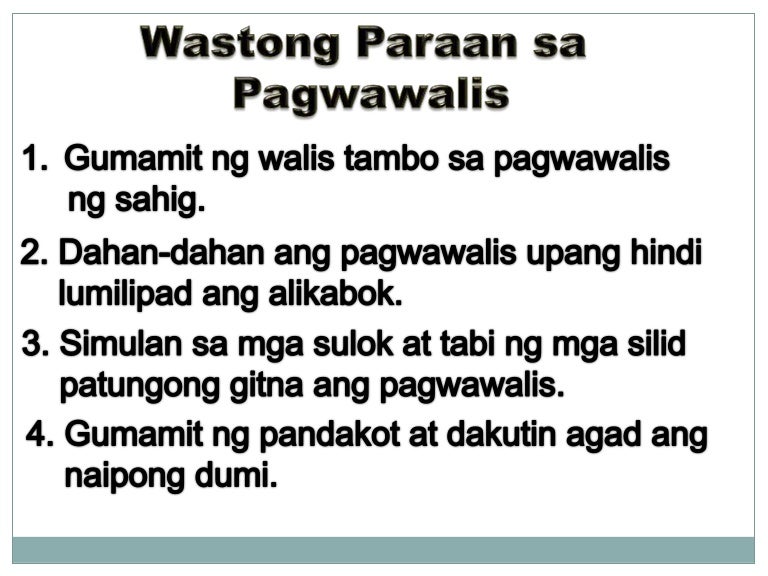 Wastong Paraan sa Pagwawalis

1. Gumamit ng walis tambo sa pagwawalis ng sahig.

2. Dahan-dahan ang pagwawalis upang hindi lumilipad ang alikabok.

3. Simulan sa mga sulok at tabi ng mga silid patungong gitna ang pagwawalis.

4. Gumamit ng pandakot at dakutin agad ang naipong dumi.